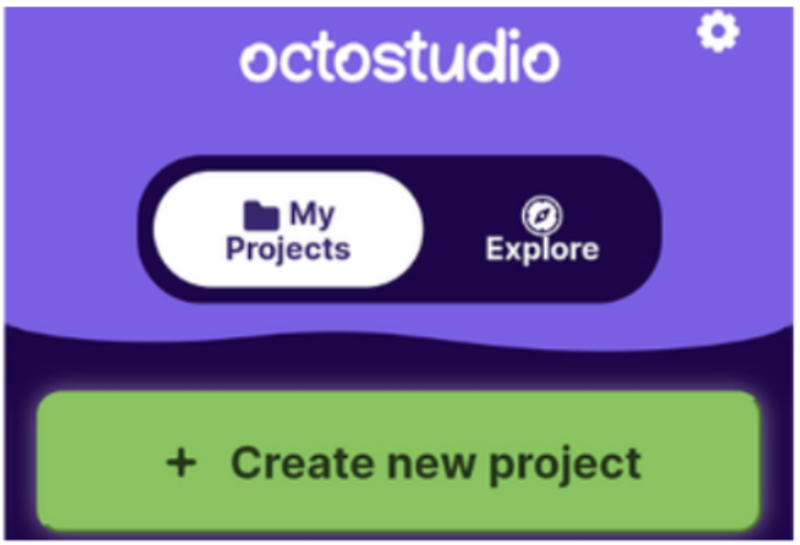 octostudio

My Projects

Explore

+ Create new project